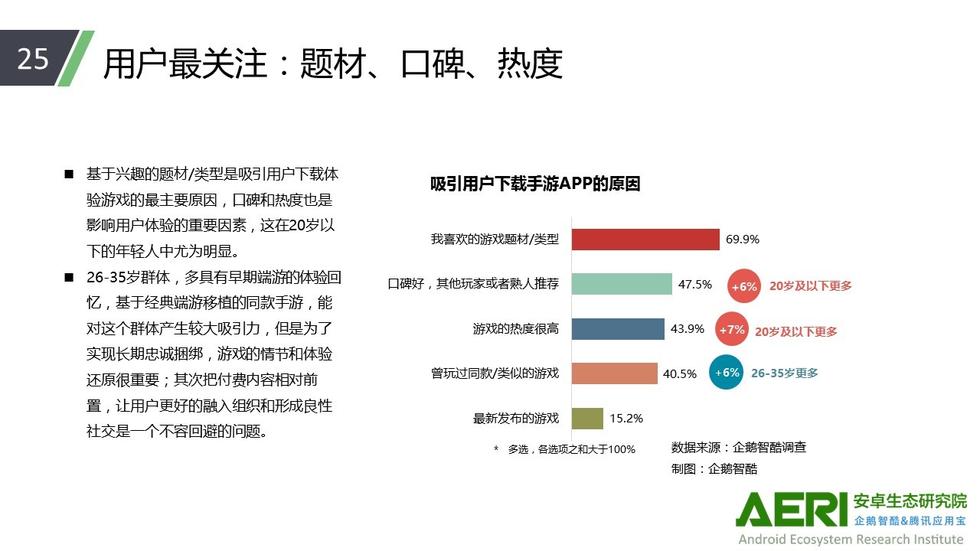 25

用户最关注：题材、口碑、热度

■ 基于兴趣的题材/类型是吸引用户下载体验游戏的最主要原因，口碑和热度也是影响用户体验的重要因素，这在20岁以下的年轻人中尤为明显。

■ 26-35岁群体，多具有早期端游的体验回忆，基于经典端游移植的同款手游，能对这个群体产生较大吸引力，但是为了实现长期忠诚捆绑，游戏的情节和体验还原很重要；其次把付费内容相对前置，让用户更好的融入组织和形成良性社交是一个不容回避的问题。

吸引用户下载手游APP的原因

我喜欢的游戏题材/类型 69.9%
口碑好，其他玩家或者熟人推荐 47.5% +6% 20岁及以下更多
游戏的热度很高 43.9% +7% 20岁及以下更多
曾玩过同款/类似的游戏 40.5% +6% 26-35岁更多
最新发布的游戏 15.2%

* 多选，各选项之和大于100%

数据来源：企鹅智酷调查
制图：企鹅智酷

AERI 安卓生态研究院
企鹅智酷&腾讯应用宝
Android Ecosystem Research Institute